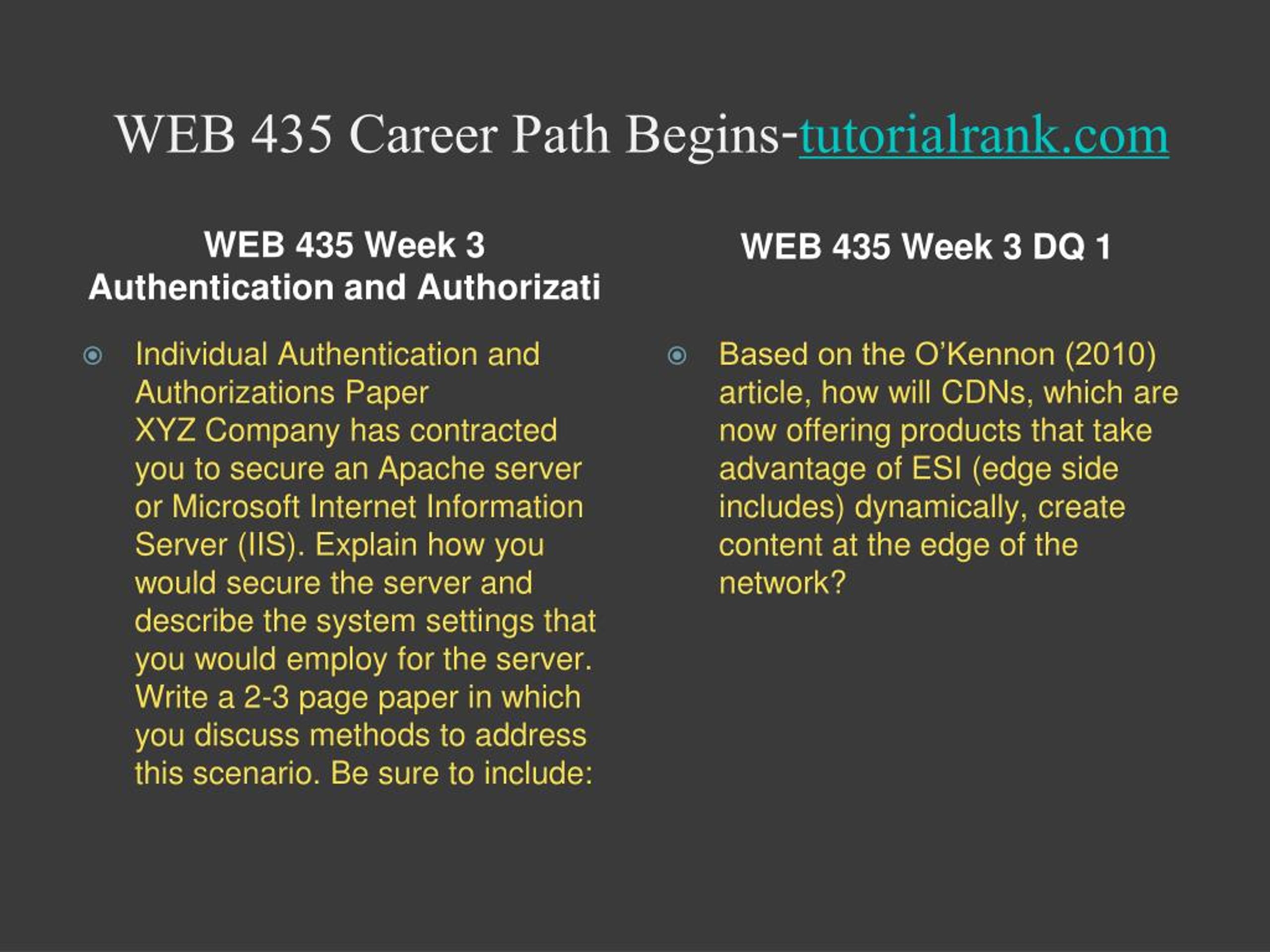 WEB 435 Career Path Begins-tutorialrank.com

WEB 435 Week 3 Authentication and Authorizati

Individual Authentication and Authorizations Paper
XYZ Company has contracted you to secure an Apache server or Microsoft Internet Information Server (IIS). Explain how you would secure the server and describe the system settings that you would employ for the server. Write a 2-3 page paper in which you discuss methods to address this scenario. Be sure to include:

WEB 435 Week 3 DQ 1

Based on the O'Kennon (2010) article, how will CDNs, which are now offering products that take advantage of ESI (edge side includes) dynamically, create content at the edge of the network?